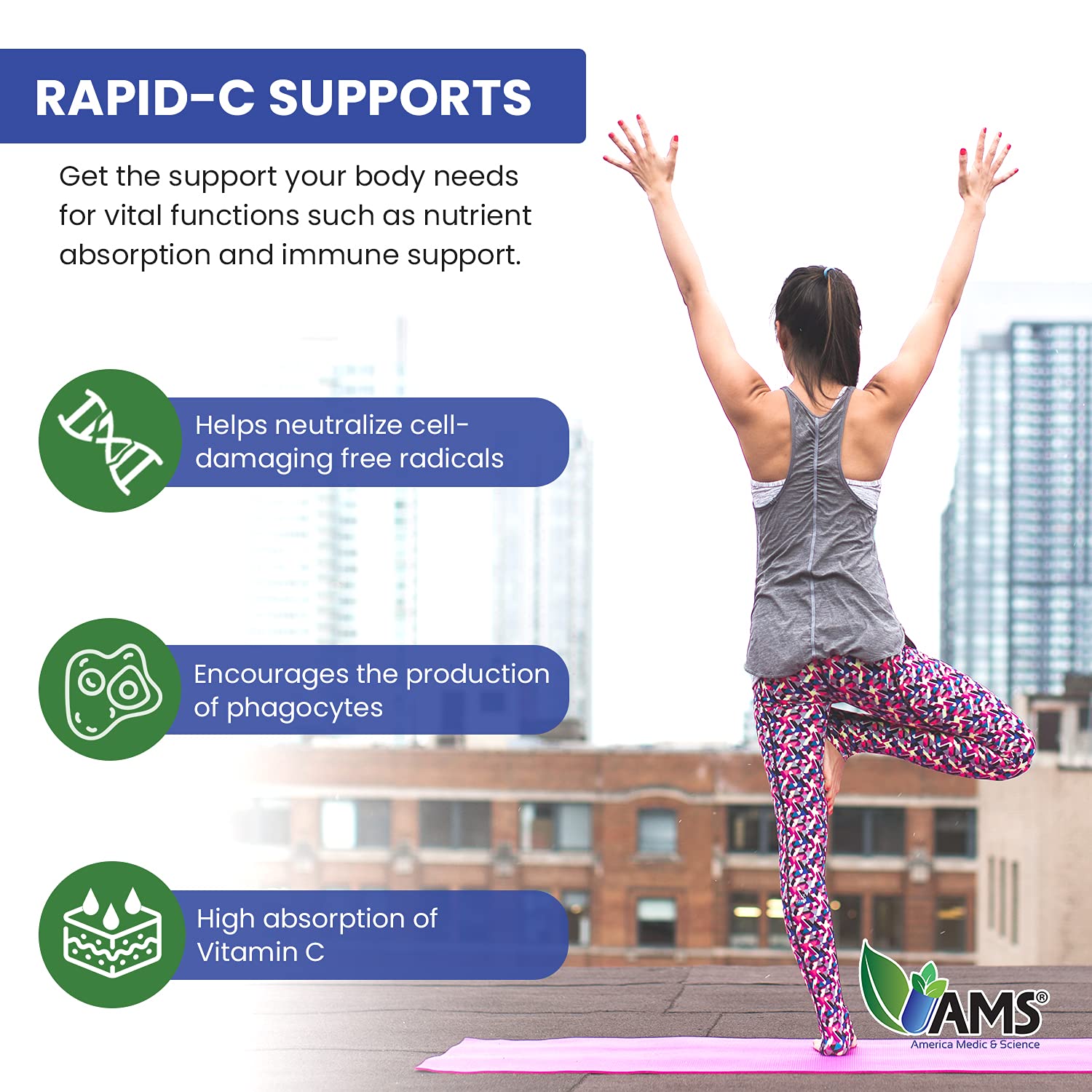 RAPID-C SUPPORTS

Get the support your body needs for vital functions such as nutrient absorption and immune support.

Helps neutralize cell-damaging free radicals

Encourages the production of phagocytes

High absorption of Vitamin C

AMS®
America Medic & Science